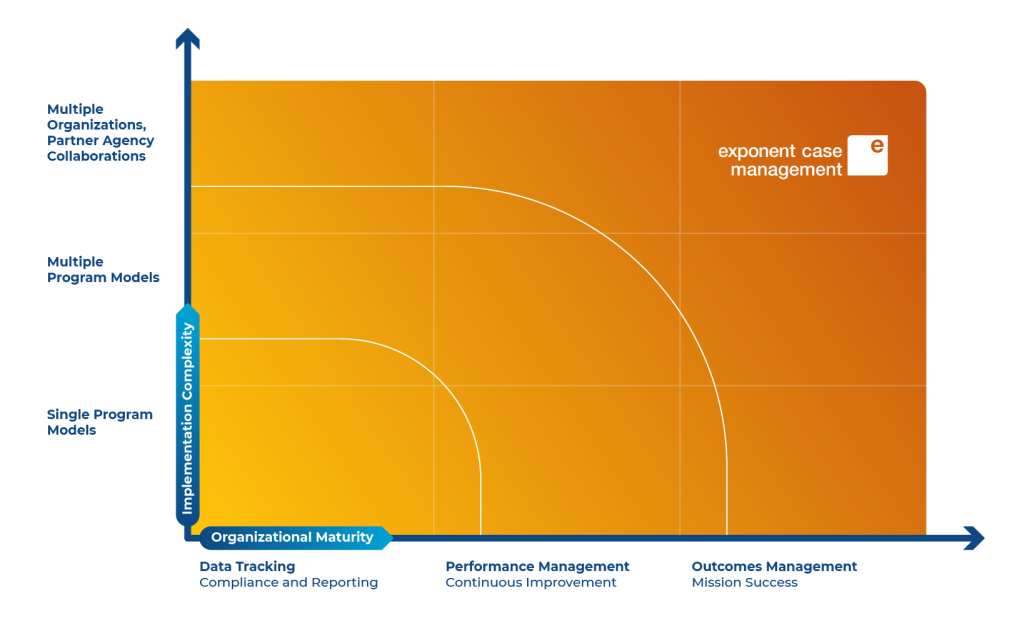 Multiple Organizations, Partner Agency Collaborations

Multiple Program Models

Single Program Models

Implementation Complexity

exponent case management

e

Organizational Maturity

Data Tracking
Compliance and Reporting

Performance Management
Continuous Improvement

Outcomes Management
Mission Success